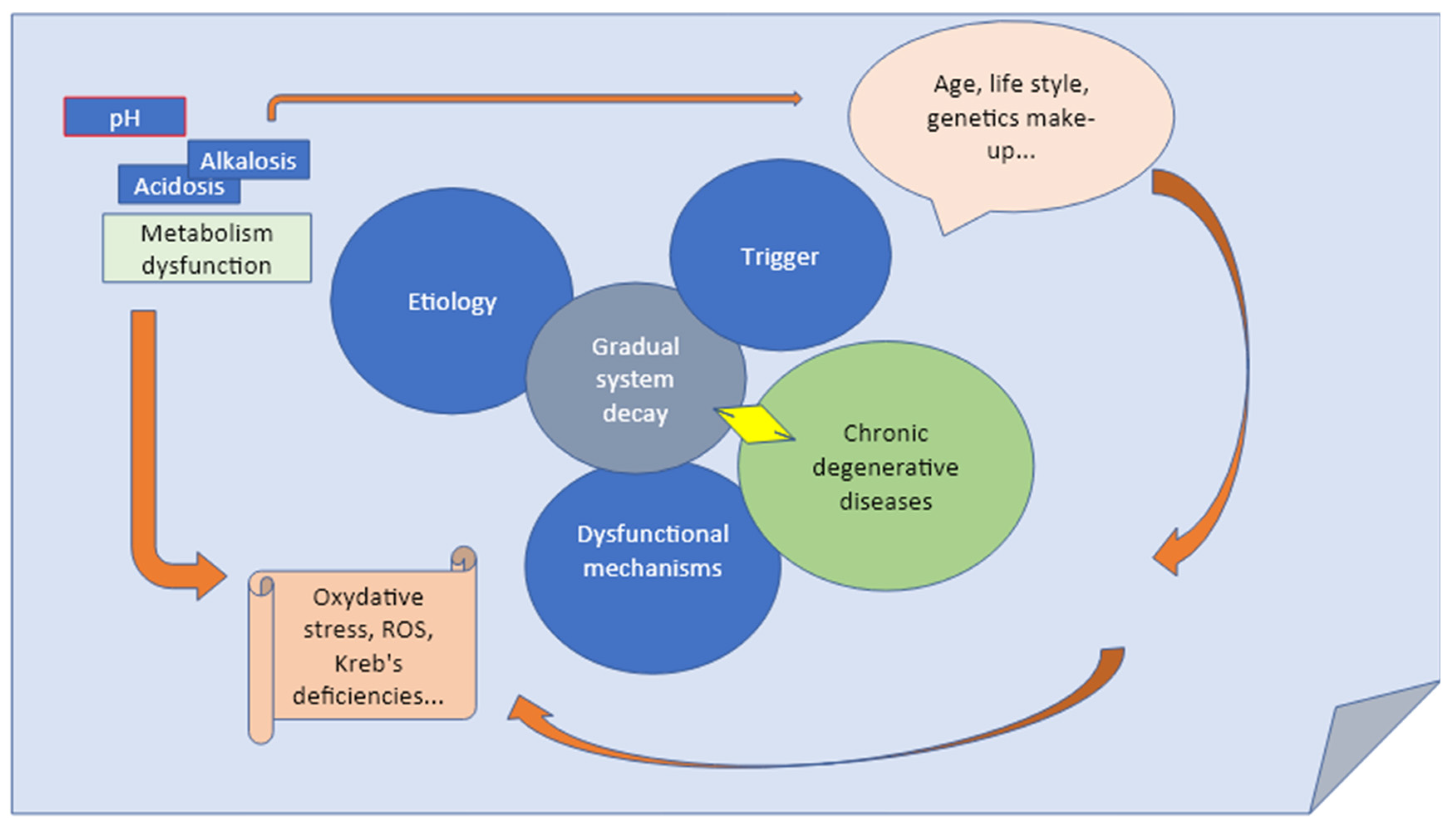 pH

Alkalosis

Acidosis

Metabolism dysfunction

Age, life style, genetics make-up...

Etiology

Trigger

Gradual system decay

Chronic degenerative diseases

Dysfunctional mechanisms

Oxydative stress, ROS, Kreb's deficiencies...